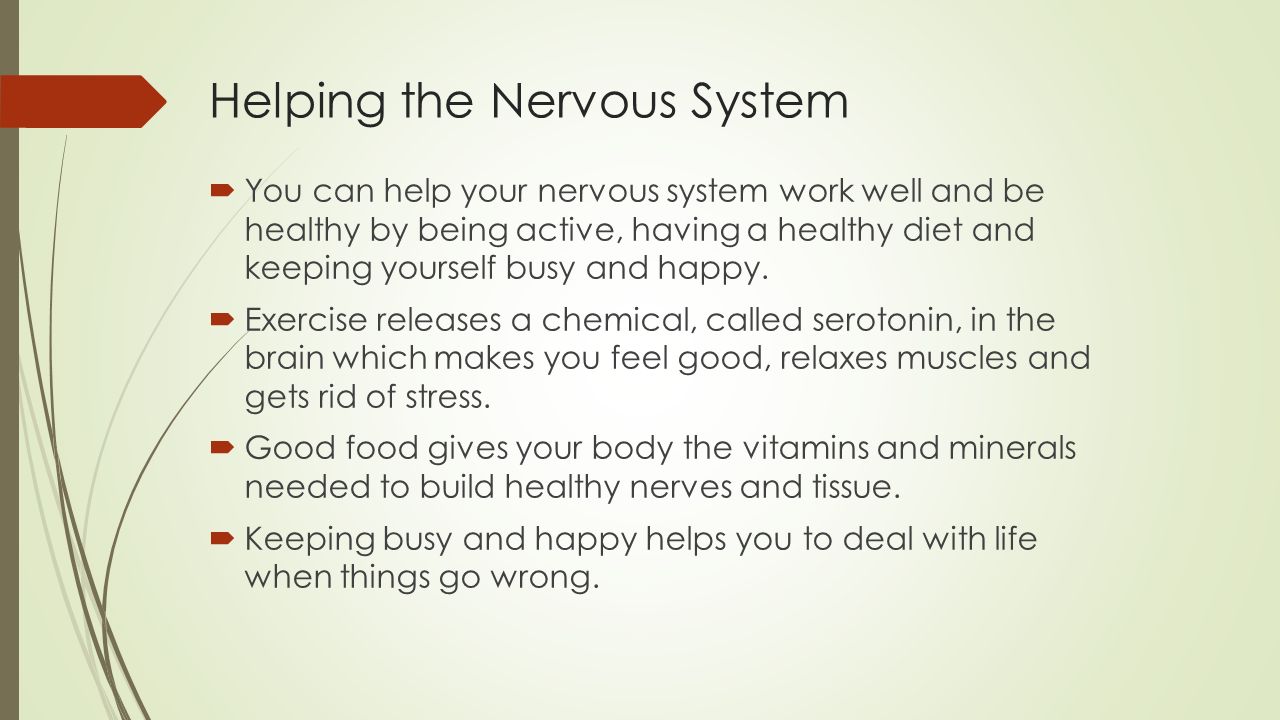 Helping the Nervous System

You can help your nervous system work well and be healthy by being active, having a healthy diet and keeping yourself busy and happy.

Exercise releases a chemical, called serotonin, in the brain which makes you feel good, relaxes muscles and gets rid of stress.

Good food gives your body the vitamins and minerals needed to build healthy nerves and tissue.

Keeping busy and happy helps you to deal with life when things go wrong.